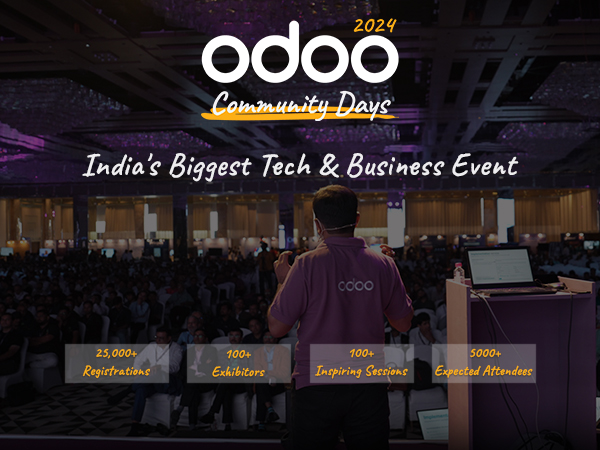 2024
odoo
Community Days

India's Biggest Tech & Business Event

odoo

25,000+
Registrations

100+
Exhibitors

100+
Inspiring Sessions

5000+
Expected Attendees